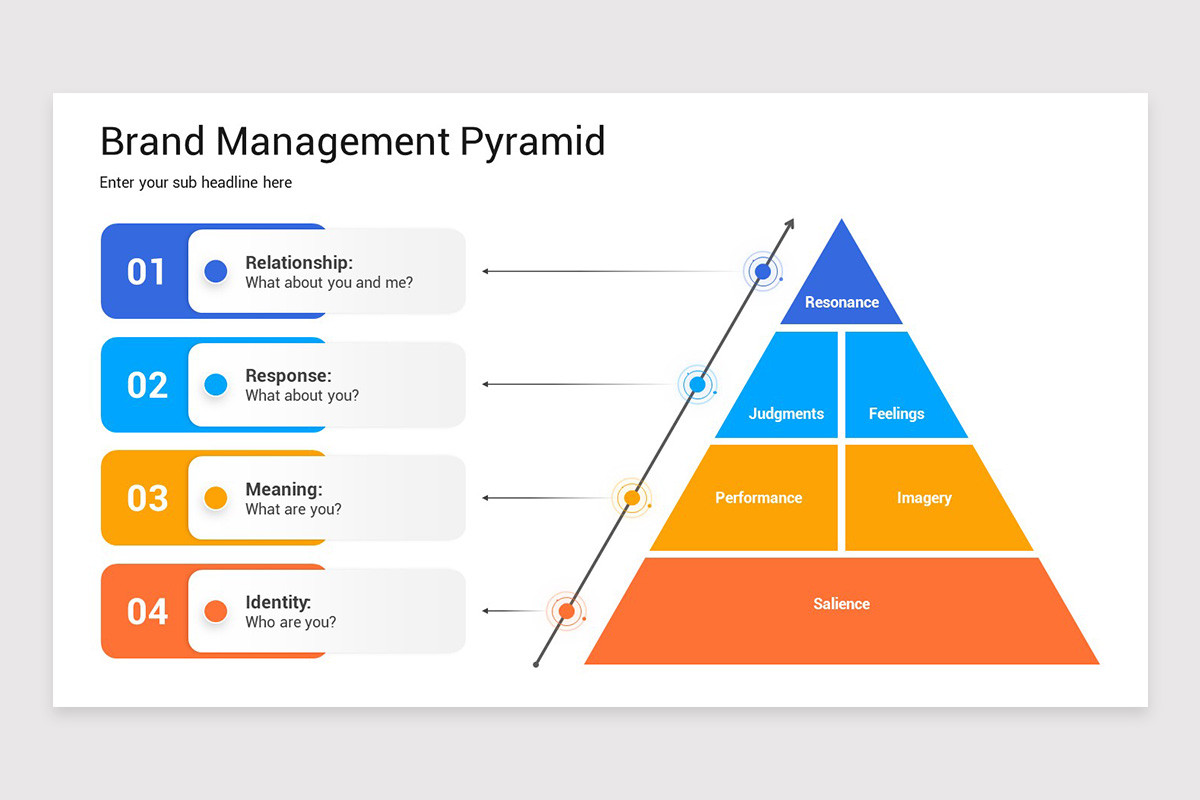 Brand Management Pyramid

Enter your sub headline here

01

Relationship:
What about you and me?

02

Response:
What about you?

03

Meaning:
What are you?

04

Identity:
Who are you?

Resonance

Judgments

Feelings

Performance

Imagery

Salience